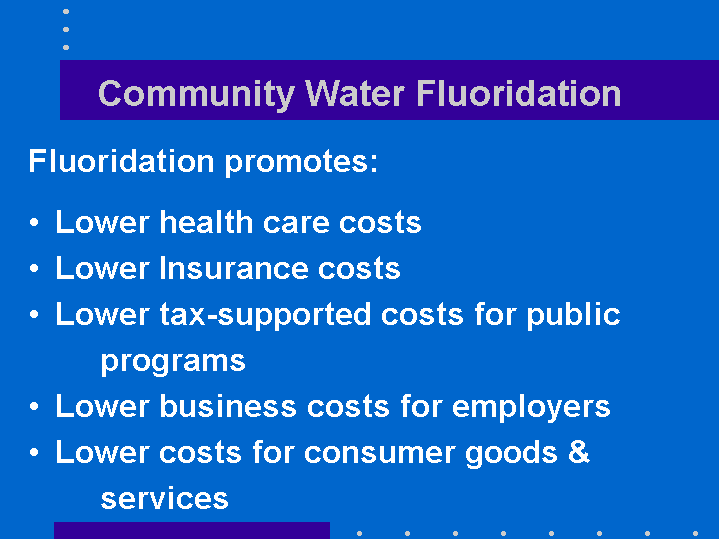 Community Water Fluoridation

Fluoridation promotes:

• Lower health care costs
• Lower Insurance costs
• Lower tax-supported costs for public programs
• Lower business costs for employers
• Lower costs for consumer goods & services